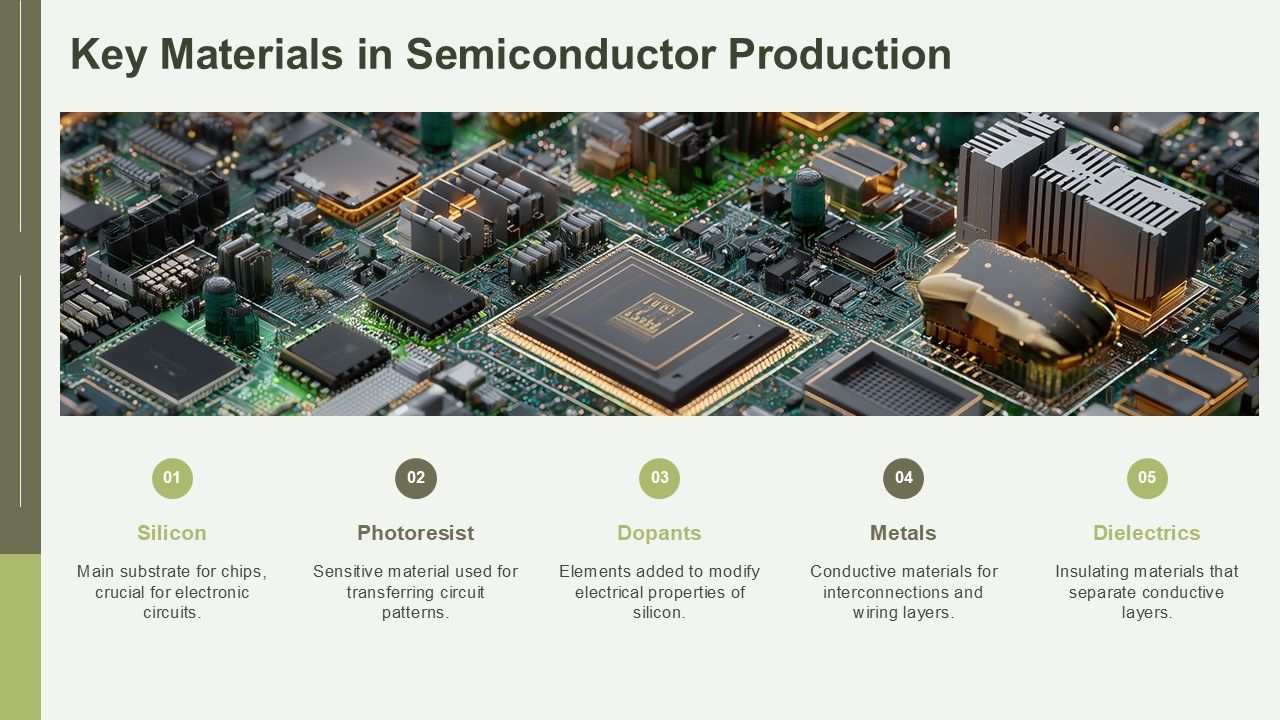 Key Materials in Semiconductor Production

01

Silicon

Main substrate for chips, crucial for electronic circuits.

02

Photoresist

Sensitive material used for transferring circuit patterns.

03

Dopants

Elements added to modify electrical properties of silicon.

04

Metals

Conductive materials for interconnections and wiring layers.

05

Dielectrics

Insulating materials that separate conductive layers.